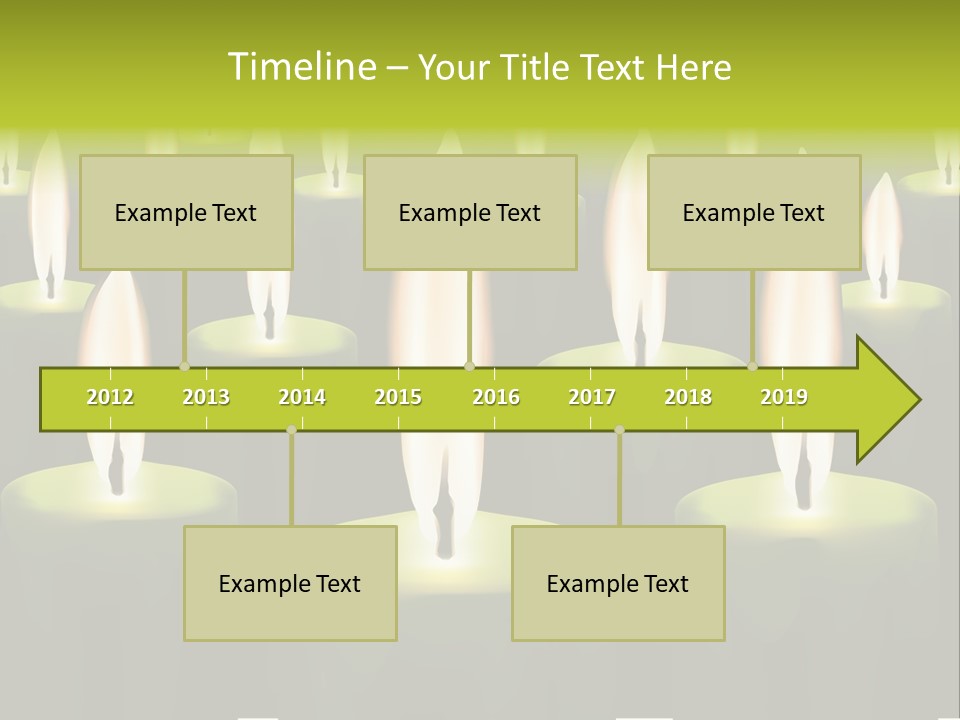 Timeline – Your Title Text Here

Example Text

Example Text

Example Text

2012 2013 2014 2015 2016 2017 2018 2019

Example Text

Example Text